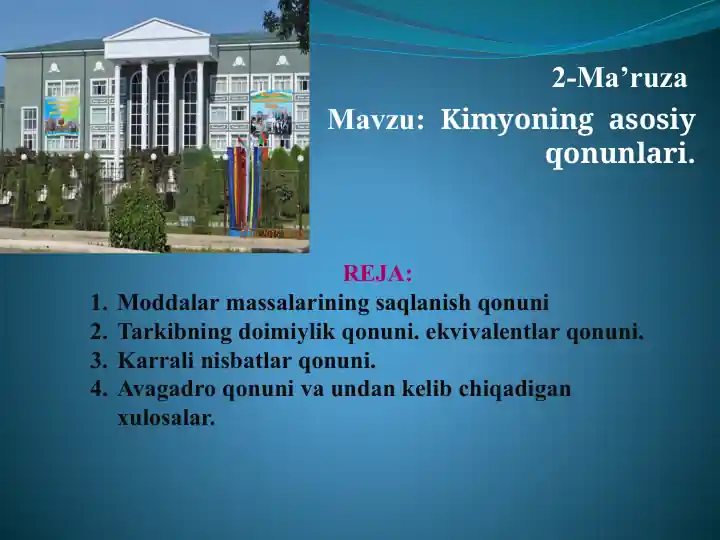 2-Ma’ruza

Mavzu: Kimyoning asosiy qonunlari.

REJA:

1. Moddalar massalarining saqlanish qonuni
2. Tarkibning doimiylik qonuni. ekvivalentlar qonuni.
3. Karrali nisbatlar qonuni.
4. Avagadro qonuni va undan kelib chiqadigan xulosalar.